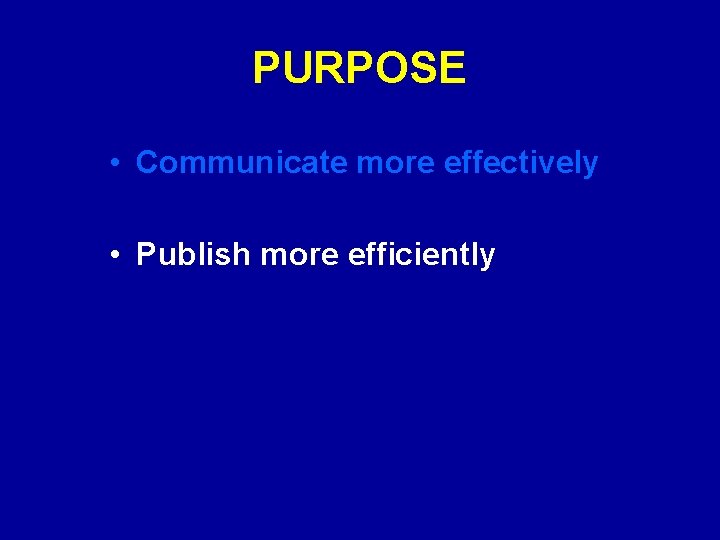 PURPOSE

• Communicate more effectively

• Publish more efficiently